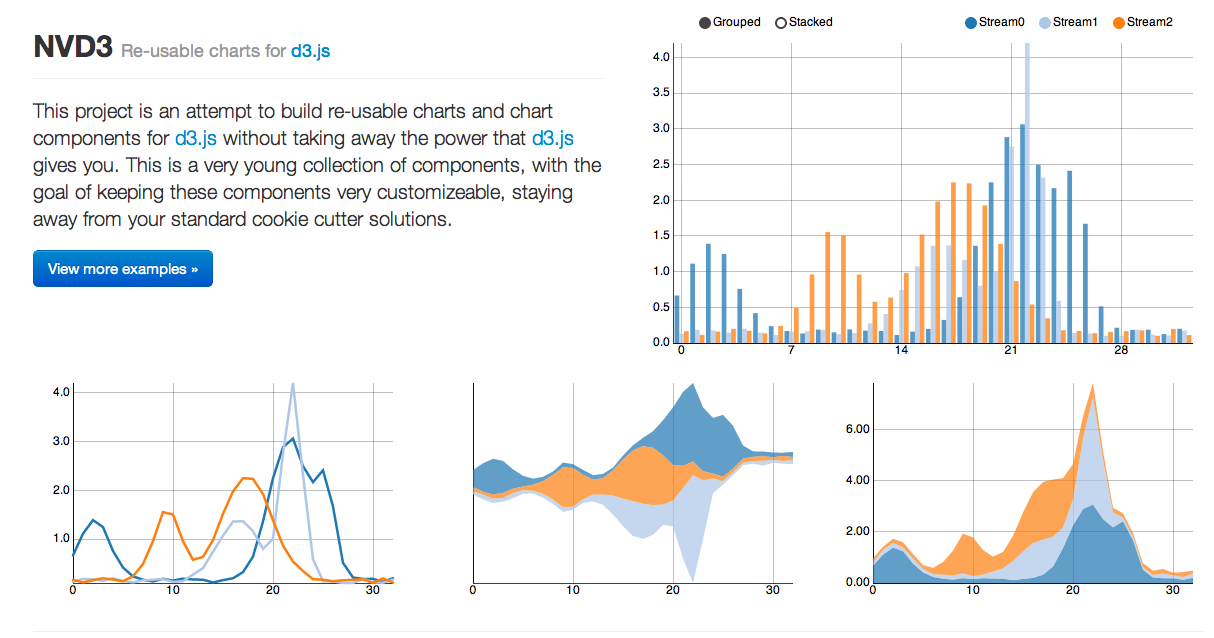 NVD3 Re-usable charts for d3.js

This project is an attempt to build re-usable charts and chart components for d3.js without taking away the power that d3.js gives you. This is a very young collection of components, with the goal of keeping these components very customizeable, staying away from your standard cookie cutter solutions.

View more examples »

Grouped Stacked

Stream0 Stream1 Stream2

4.0
3.5
3.0
2.5
2.0
1.5
1.0
0.5
0.0
0 7 14 21 28

4.0
3.0
2.0
1.0
0 10 20 30

0 10 20 30

6.00
4.00
2.00
0.00
0 10 20 30